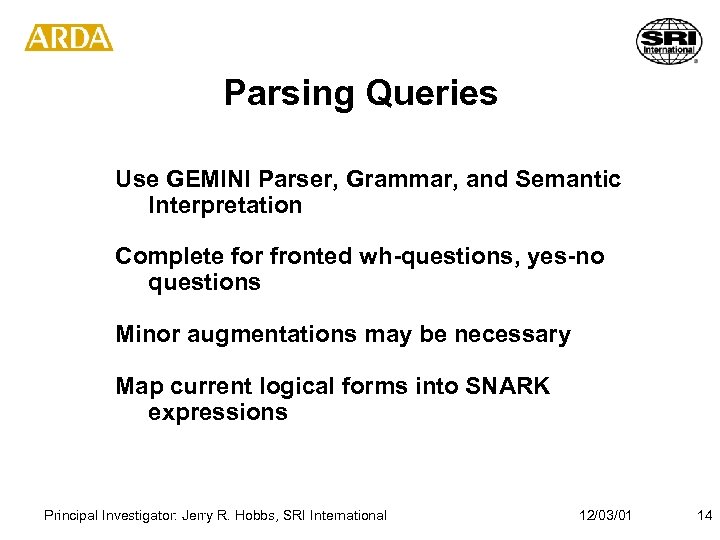 ARDA

SRI International

Parsing Queries

Use GEMINI Parser, Grammar, and Semantic Interpretation

Complete for fronted wh-questions, yes-no questions

Minor augmentations may be necessary

Map current logical forms into SNARK expressions

Principal Investigator: Jerry R. Hobbs, SRI International 12/03/01 14